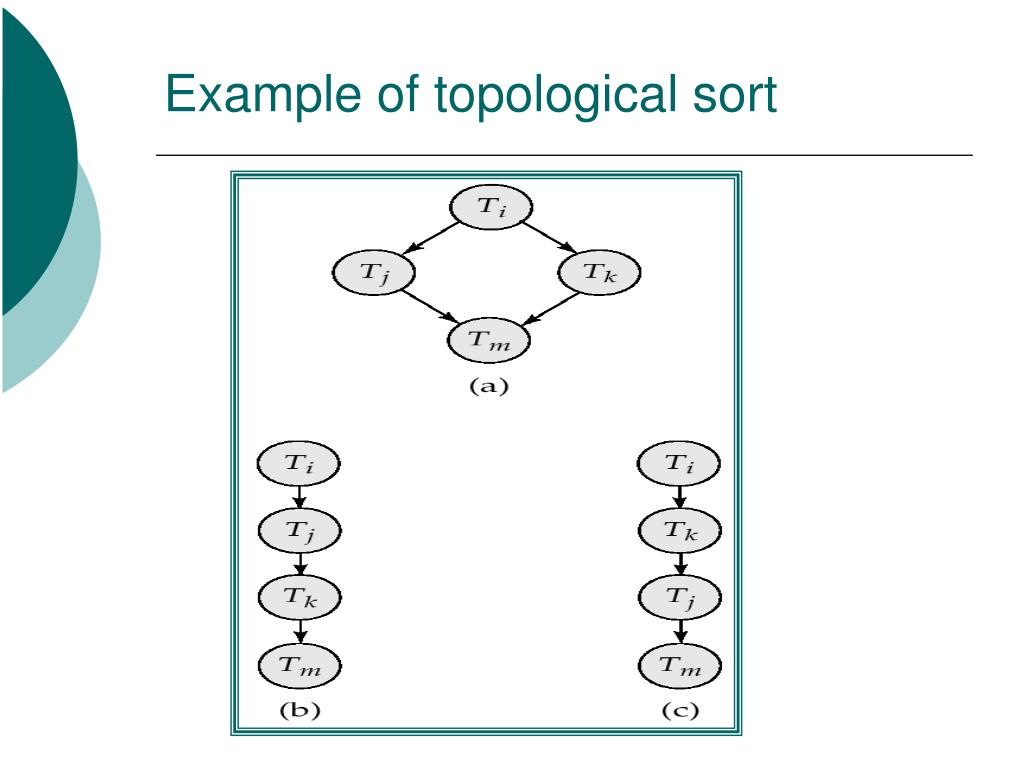 Example of topological sort

$T_i$

$T_j$

$T_k$

$T_m$

(a)

$T_i$

$T_j$

$T_k$

$T_m$

(b)

$T_i$

$T_k$

$T_j$

$T_m$

(c)